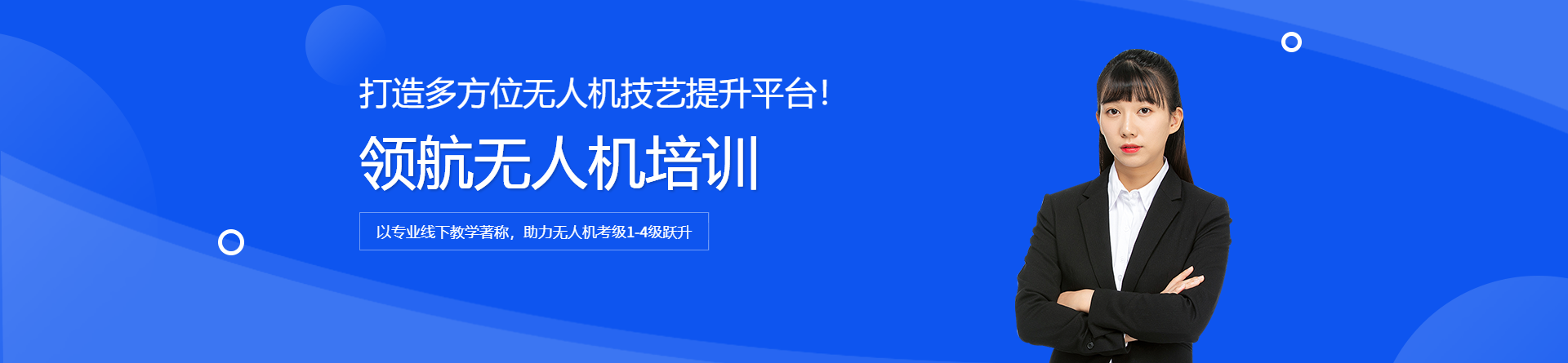 打造多方位无人机技艺提升平台!

领航无人机培训

以专业线下教学著称，助力无人机考级1-4级跃升